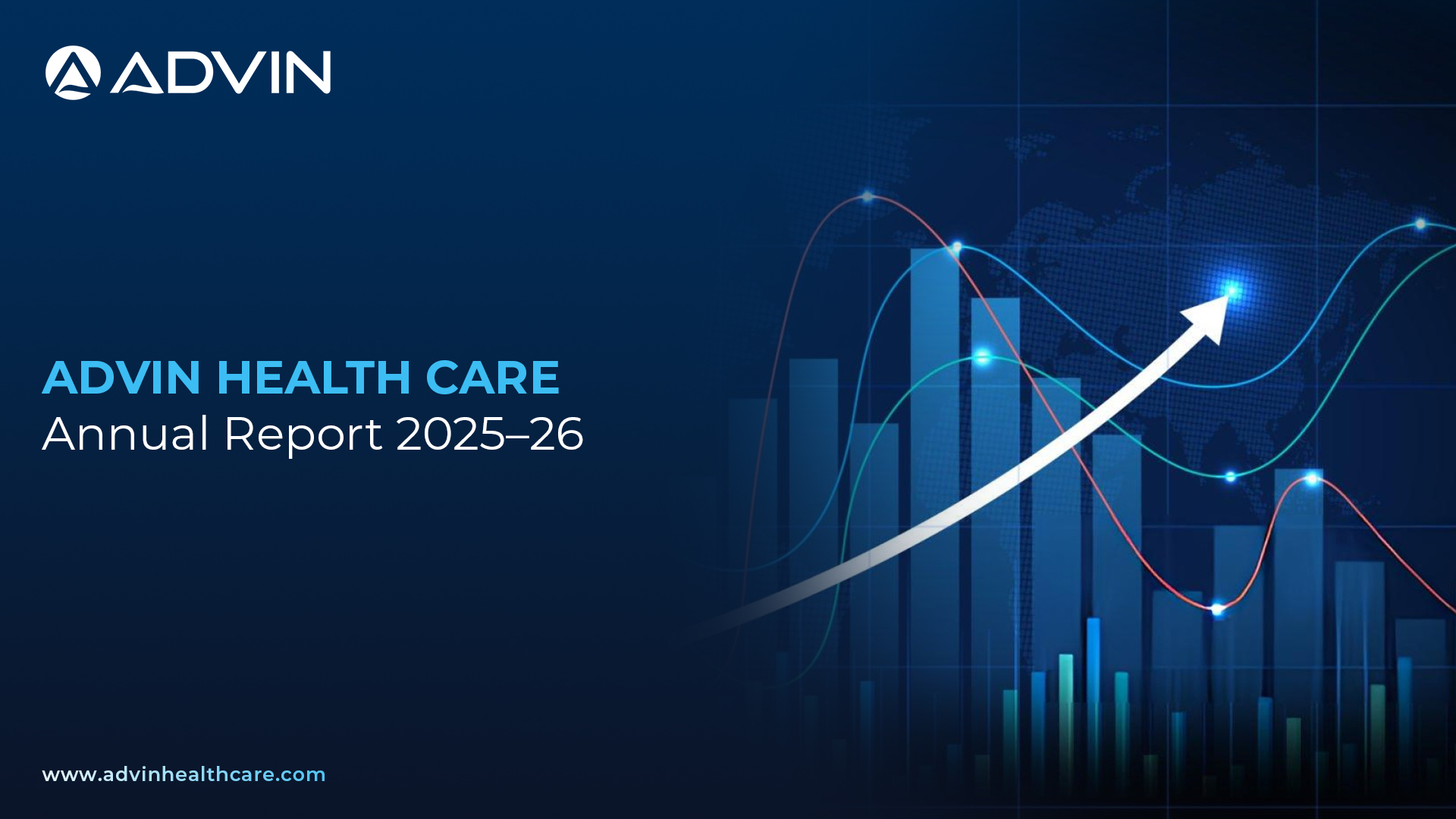 ADVIN

ADVIN HEALTH CARE
Annual Report 2025–26

www.advinhealthcare.com